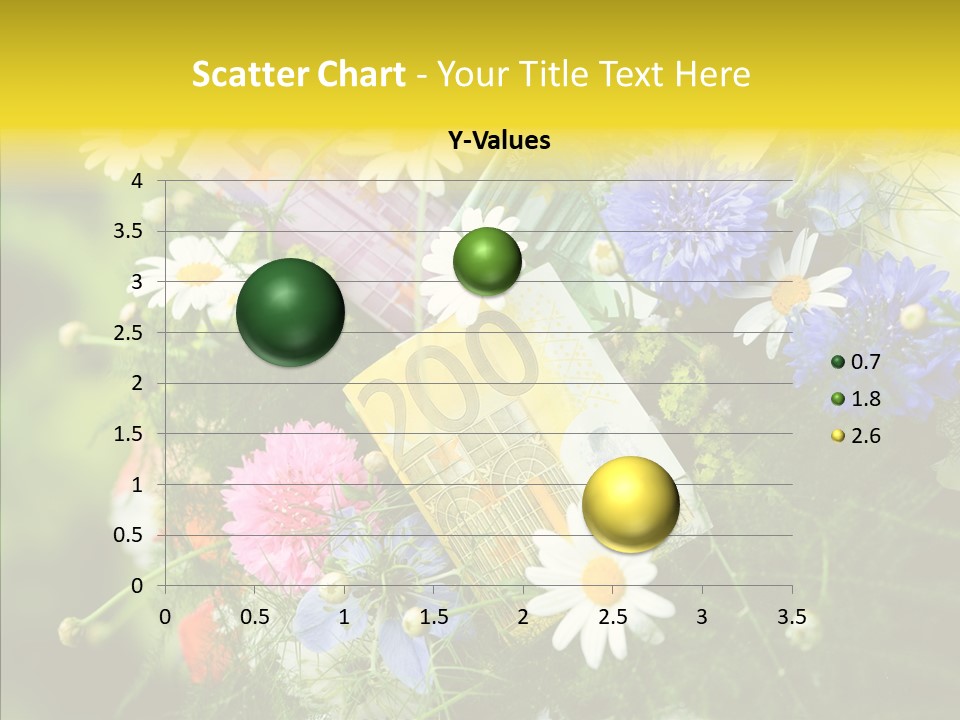 Scatter Chart - Your Title Text Here

Y-Values

4
3.5
3
2.5
2
1.5
1
0.5
0

0 0.5 1 1.5 2 2.5 3 3.5

0.7
1.8
2.6

200